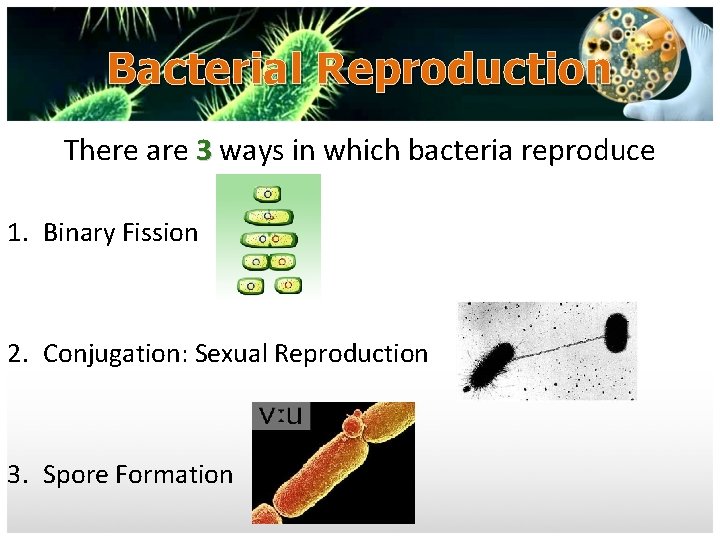 Bacterial Reproduction

There are 3 ways in which bacteria reproduce

1. Binary Fission

2. Conjugation: Sexual Reproduction

V:U

3. Spore Formation